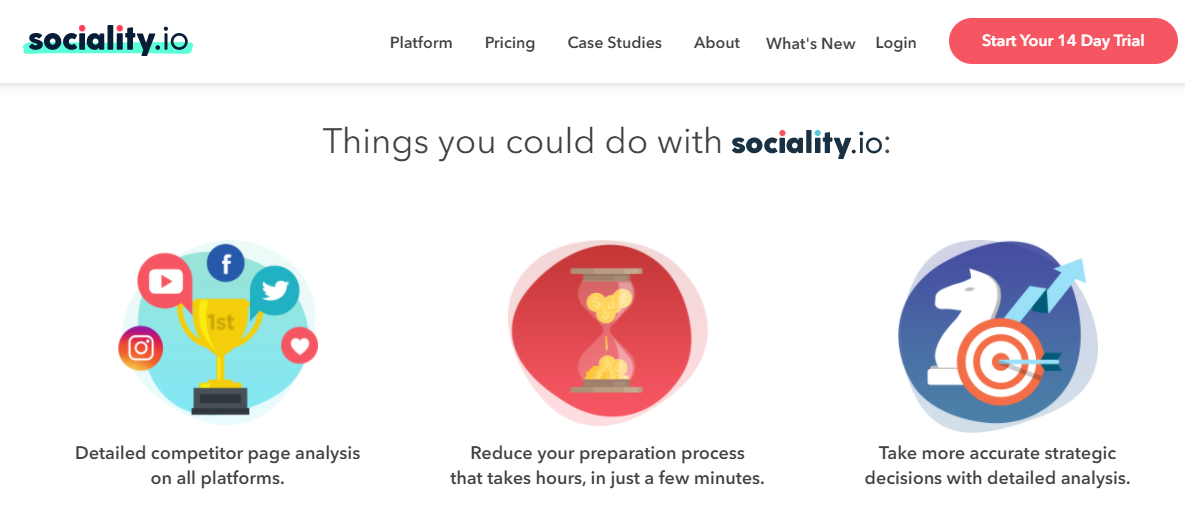 sociality.io

Platform Pricing Case Studies About What's New Login

Start Your 14 Day Trial

Things you could do with sociality.io:

1st

Detailed competitor page analysis on all platforms.

Reduce your preparation process that takes hours, in just a few minutes.

Take more accurate strategic decisions with detailed analysis.